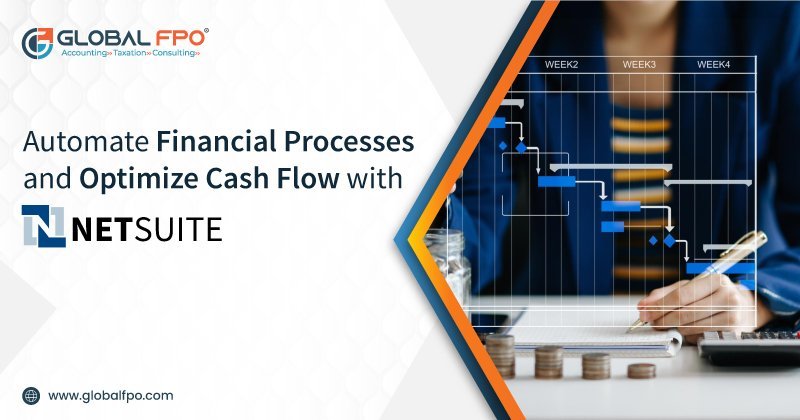 GLOBAL FPO®
Accounting» Taxation» Consulting»

Automate Financial Processes and Optimize Cash Flow with

NETSUITE

WEEK2 WEEK3 WEEK4

www.globalfpo.com